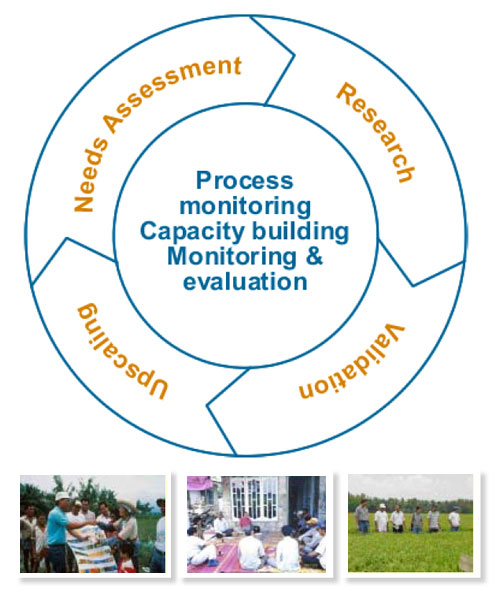 Needs Assessment

Research

Validation

Upscaling

Process monitoring
Capacity building
Monitoring & evaluation